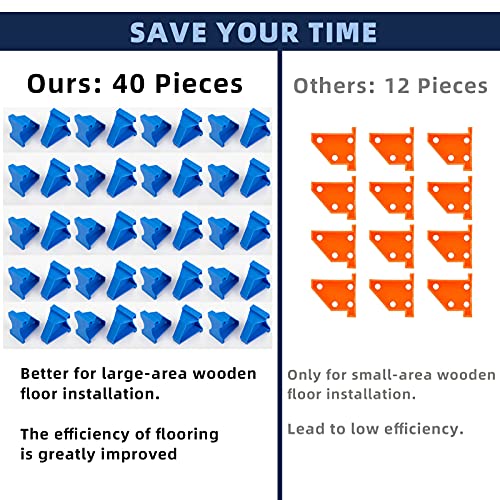 SAVE YOUR TIME

Ours: 40 Pieces

Better for large-area wooden floor installation.

The efficiency of flooring is greatly improved

Others: 12 Pieces

Only for small-area wooden floor installation.

Lead to low efficiency.